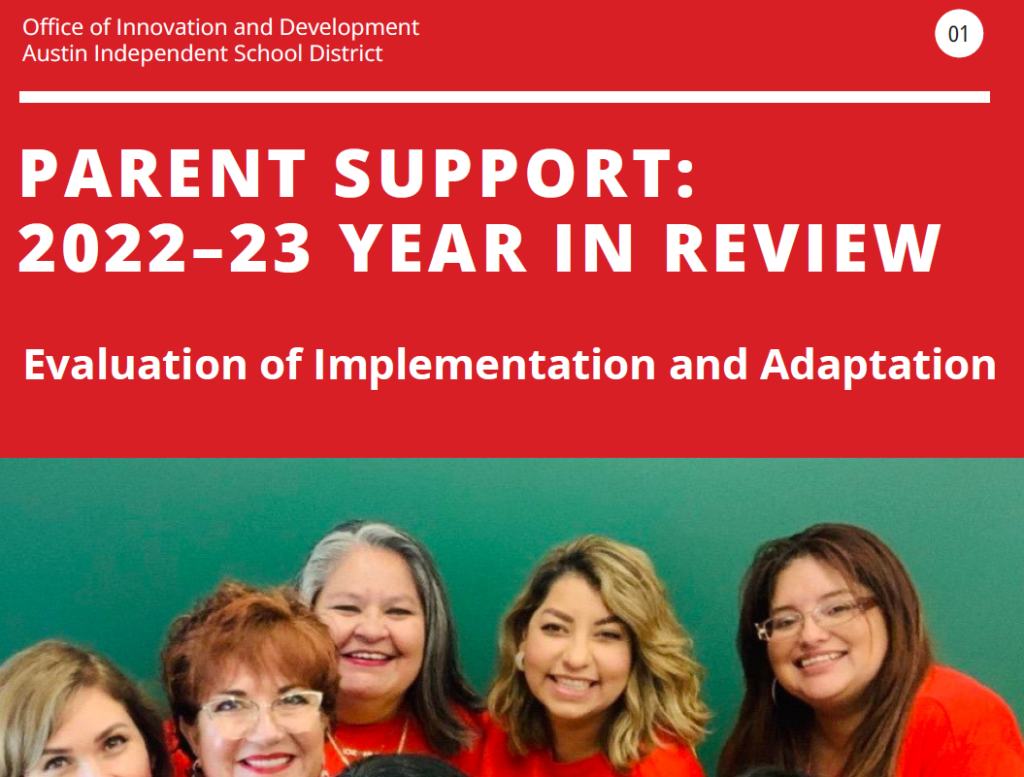 Office of Innovation and Development
Austin Independent School District

01

PARENT SUPPORT:
2022–23 YEAR IN REVIEW

Evaluation of Implementation and Adaptation